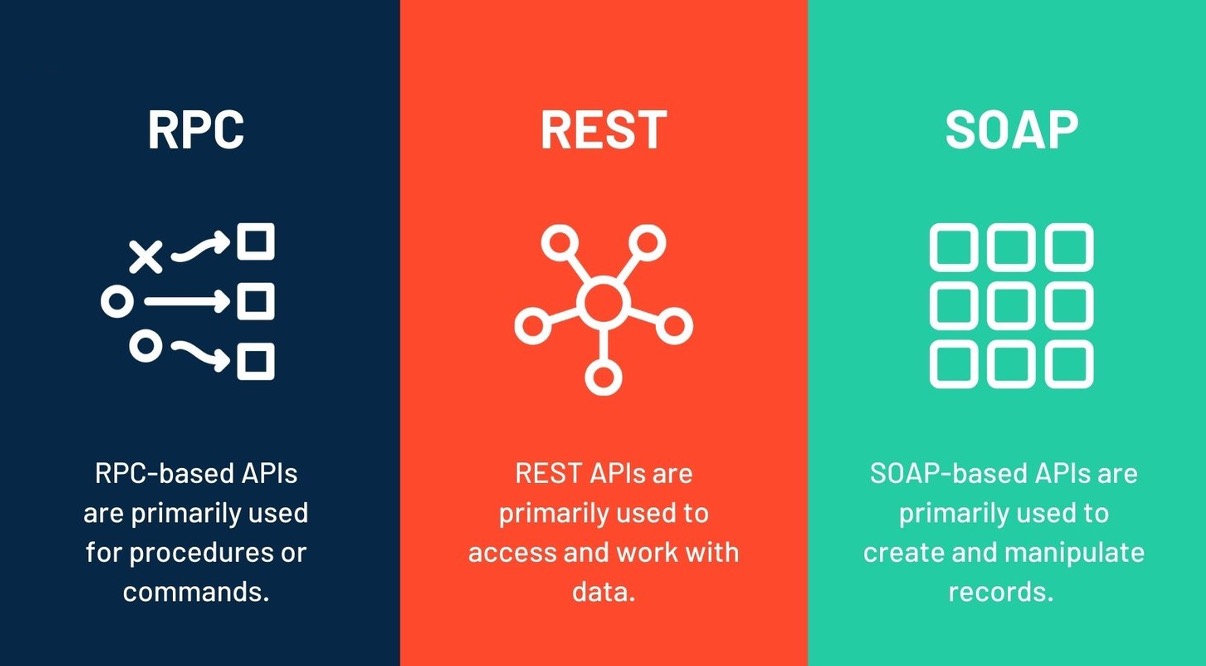 RPC

RPC-based APIs are primarily used for procedures or commands.

REST

REST APIs are primarily used to access and work with data.

SOAP

SOAP-based APIs are primarily used to create and manipulate records.